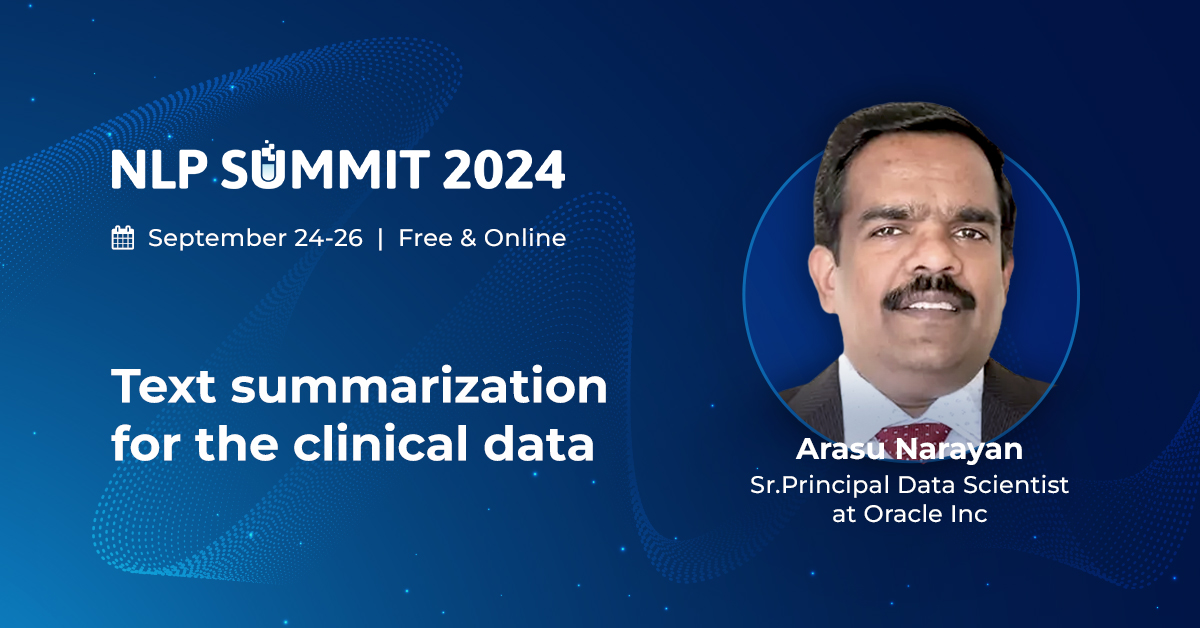 NLP SUMMIT 2024

September 24-26 | Free & Online

Text summarization for the clinical data

Arasu Narayan
Sr.Principal Data Scientist at Oracle Inc